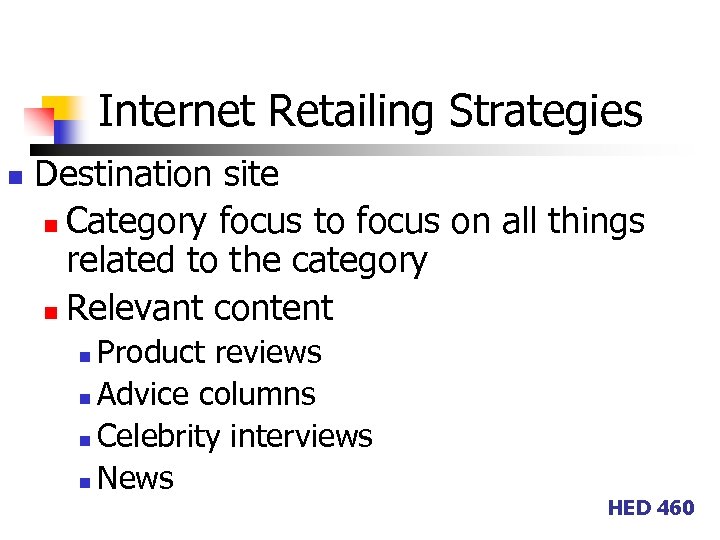 Internet Retailing Strategies

Destination site

Category focus to focus on all things related to the category

Relevant content

Product reviews

Advice columns

Celebrity interviews

News

HED 460